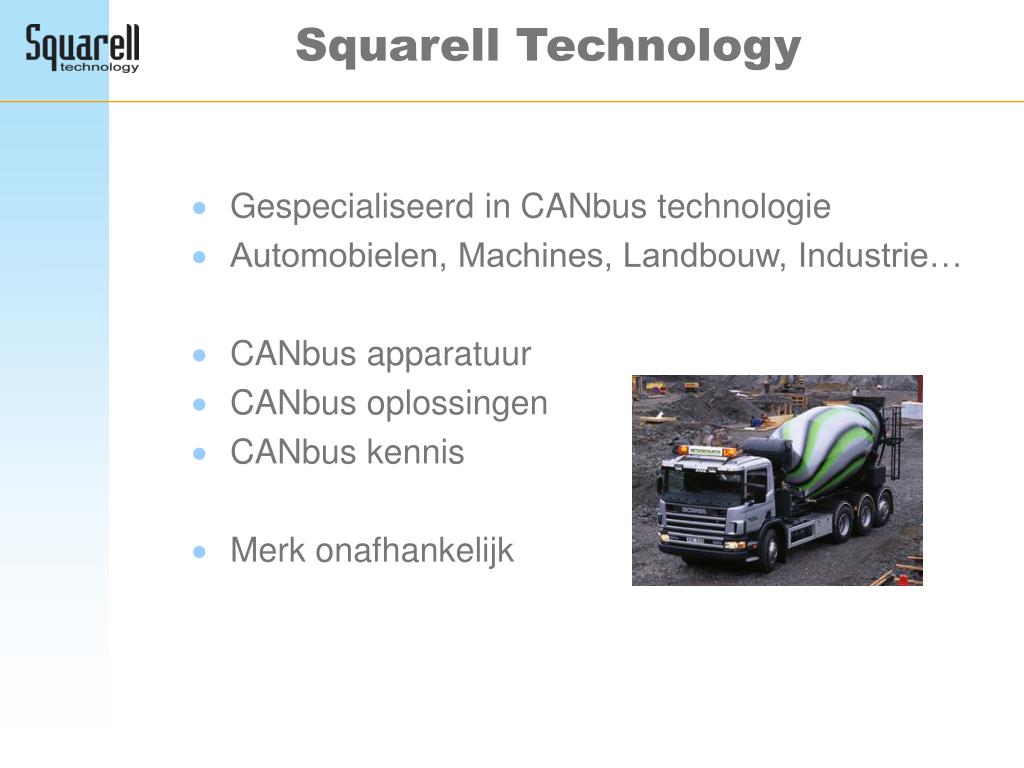 Squarell technology

Squarell Technology

- Gespecialiseerd in CANbus technologie
- Automobielen, Machines, Landbouw, Industrie…

- CANbus apparatuur
- CANbus oplossingen
- CANbus kennis

- Merk onafhankelijk

SCANIA